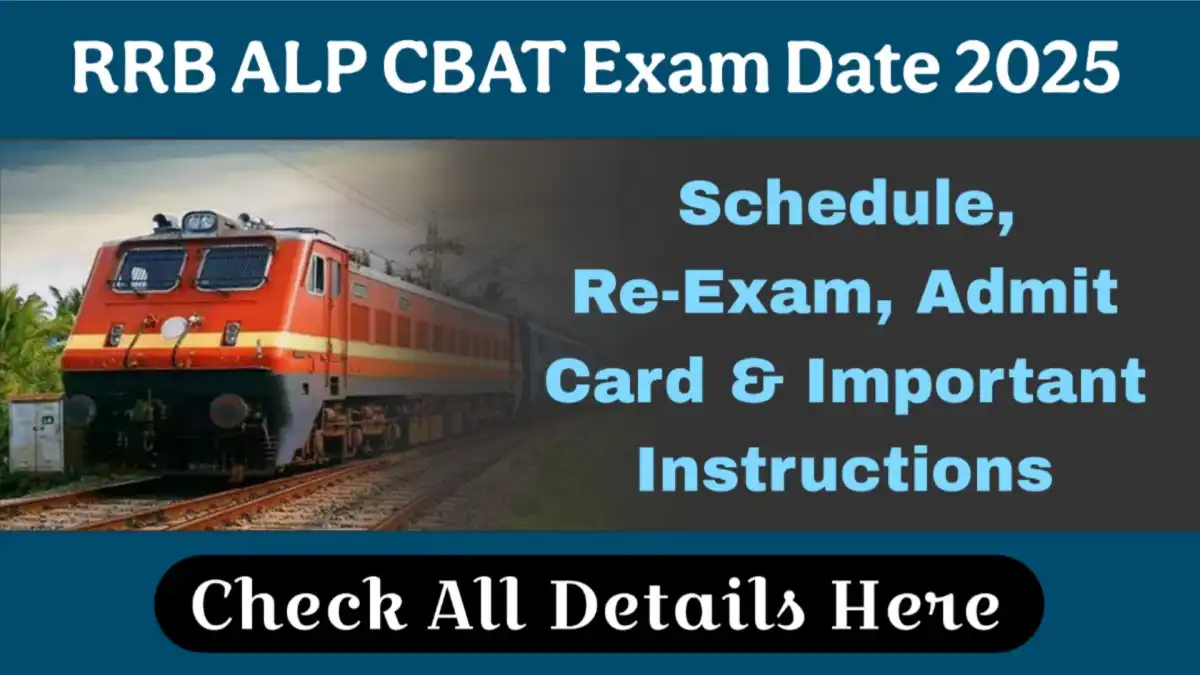 RRB ALP CBAT Exam Date 2025

Schedule, Re-Exam, Admit Card & Important Instructions

Check All Details Here